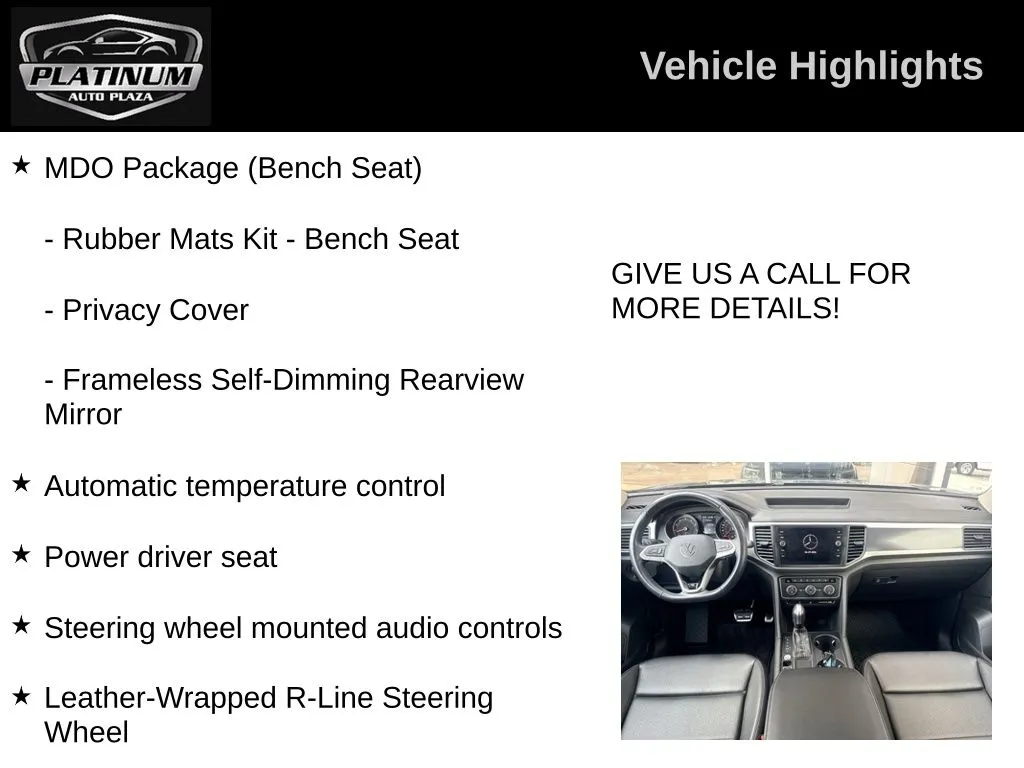 PLATINUM
AUTO PLAZA

Vehicle Highlights

★ MDO Package (Bench Seat)

- Rubber Mats Kit - Bench Seat

- Privacy Cover

- Frameless Self-Dimming Rearview Mirror

★ Automatic temperature control

★ Power driver seat

★ Steering wheel mounted audio controls

★ Leather-Wrapped R-Line Steering Wheel

GIVE US A CALL FOR MORE DETAILS!